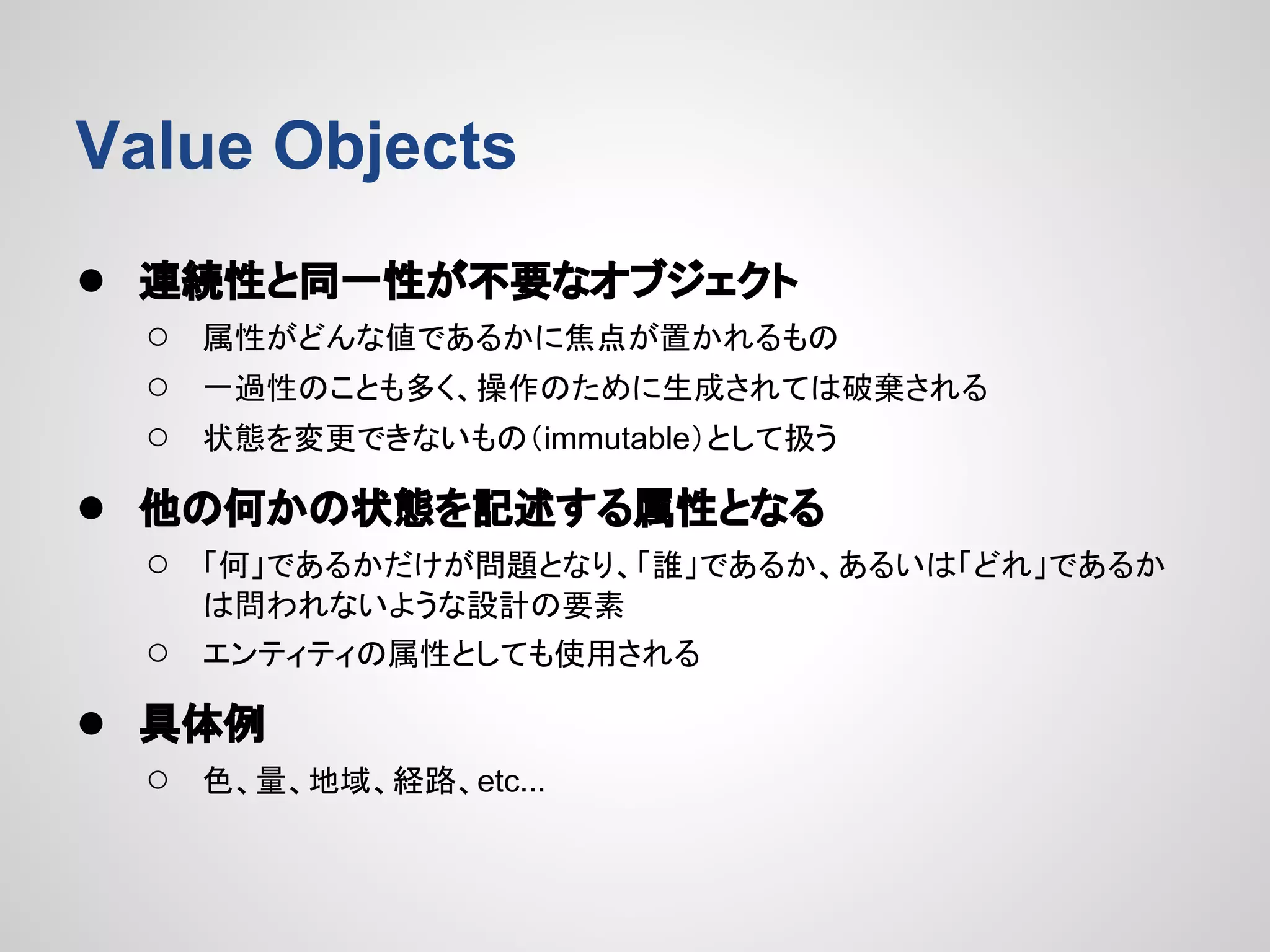 Value Objects

● 連続性と同一性が不要なオブジェクト
○ 属性がどんな値であるかに焦点が置かれるもの
○ 一過性のことも多く、操作のために生成されては破棄される
○ 状態を変更できないもの（immutable）として扱う

● 他の何かの状態を記述する属性となる
○ 「何」であるかだけが問題となり、「誰」であるか、あるいは「どれ」であるかは問われないような設計の要素
○ エンティティの属性としても使用される

● 具体例
○ 色、量、地域、経路、etc...